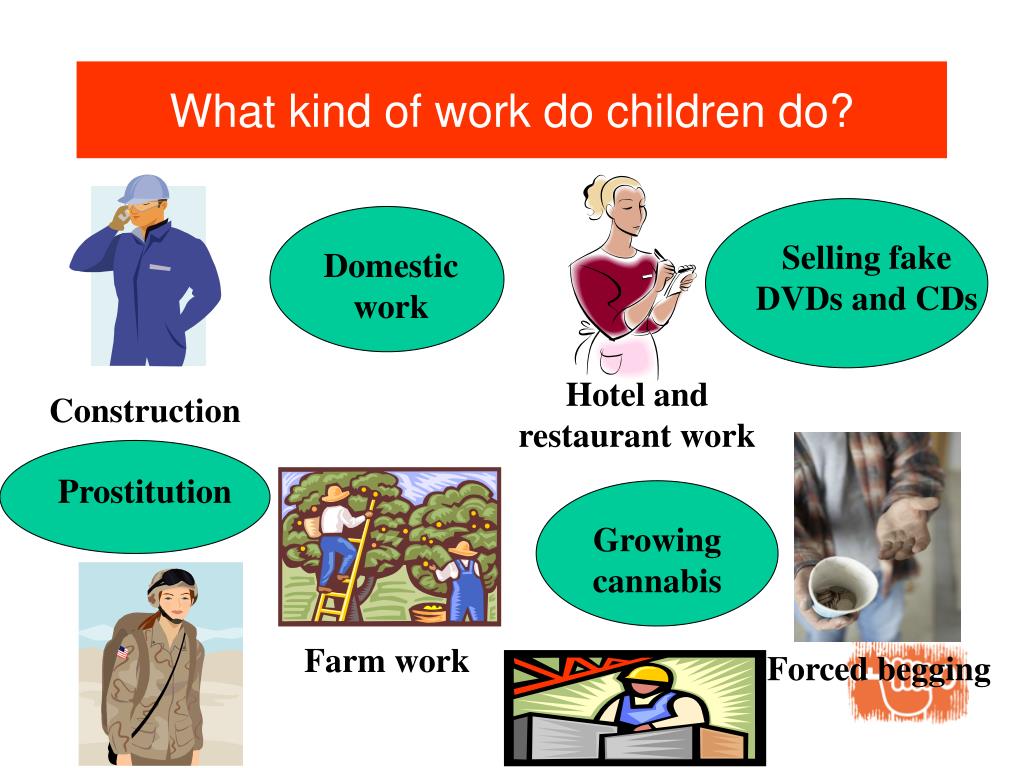 What kind of work do children do?

Domestic work

Selling fake DVDs and CDs

Construction

Hotel and restaurant work

Prostitution

Growing cannabis

Farm work

Forced begging